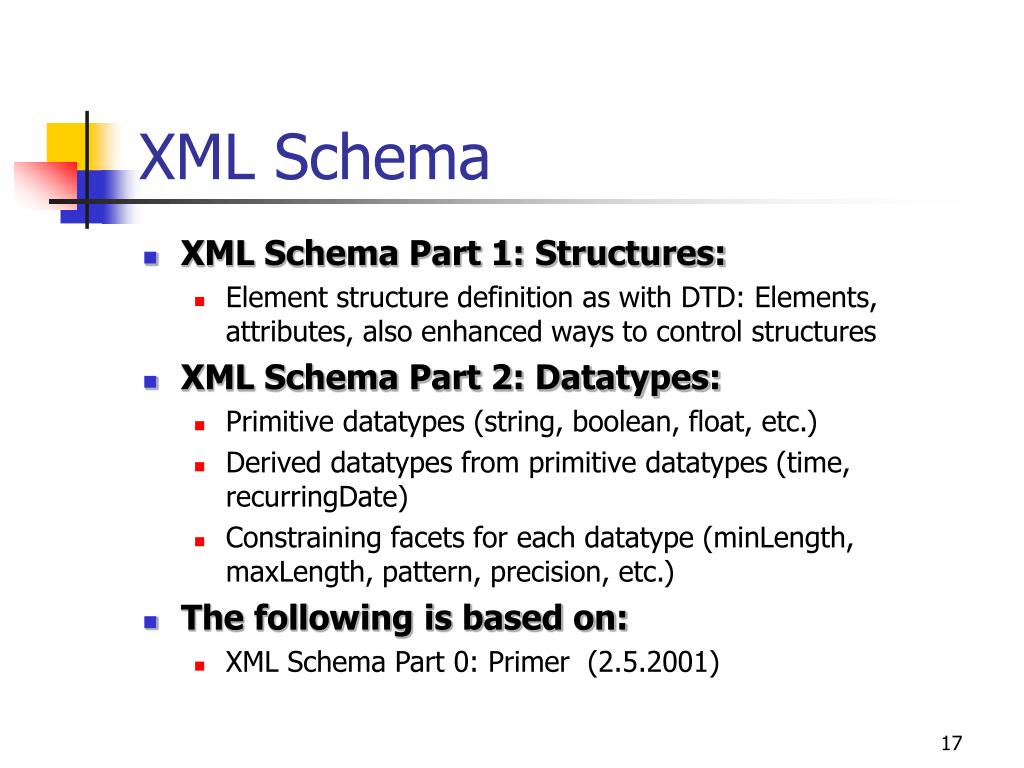 XML Schema

XML Schema Part 1: Structures:

Element structure definition as with DTD: Elements, attributes, also enhanced ways to control structures

XML Schema Part 2: Datatypes:

Primitive datatypes (string, boolean, float, etc.)

Derived datatypes from primitive datatypes (time, recurringDate)

Constraining facets for each datatype (minLength, maxLength, pattern, precision, etc.)

The following is based on:

XML Schema Part 0: Primer (2.5.2001)

17